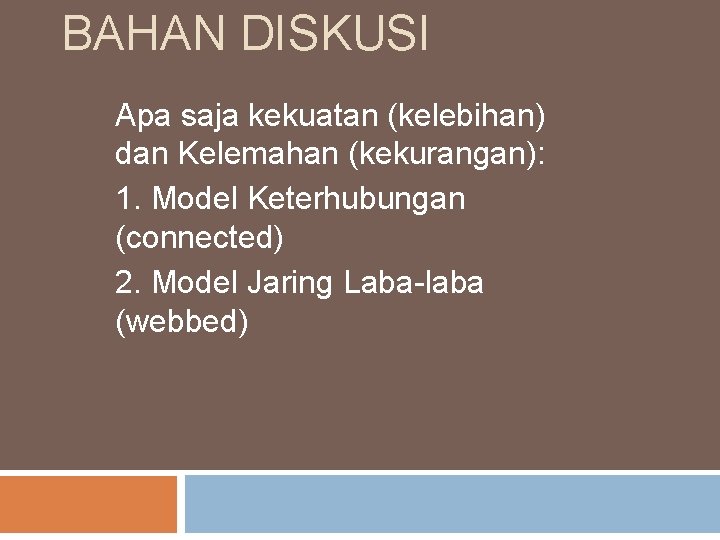 BAHAN DISKUSI

Apa saja kekuatan (kelebihan) dan Kelemahan (kekurangan):

1. Model Keterhubungan (connected)

2. Model Jaring Laba-laba (webbed)